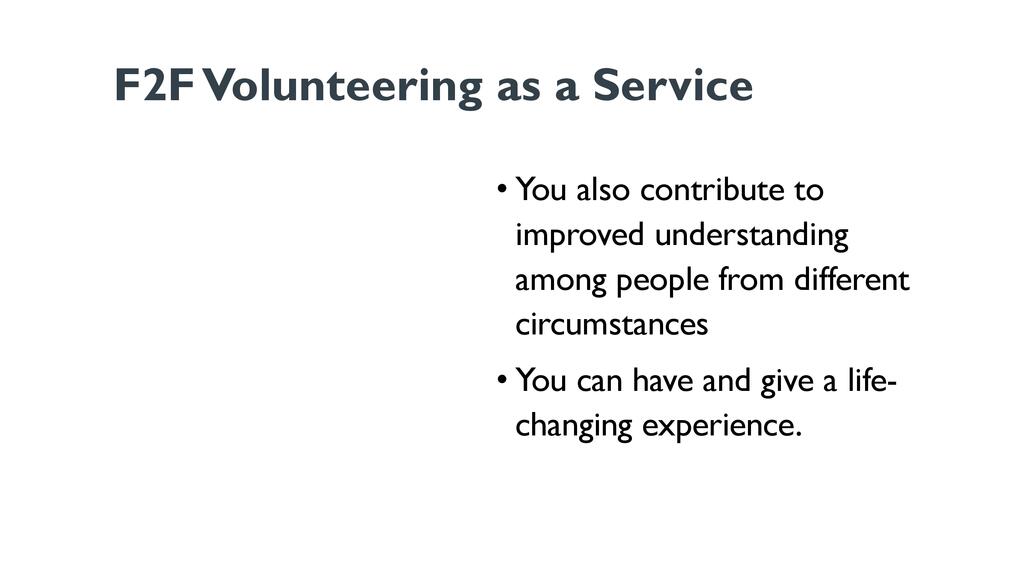 F2F Volunteering as a Service

• You also contribute to improved understanding among people from different circumstances

• You can have and give a life-changing experience.